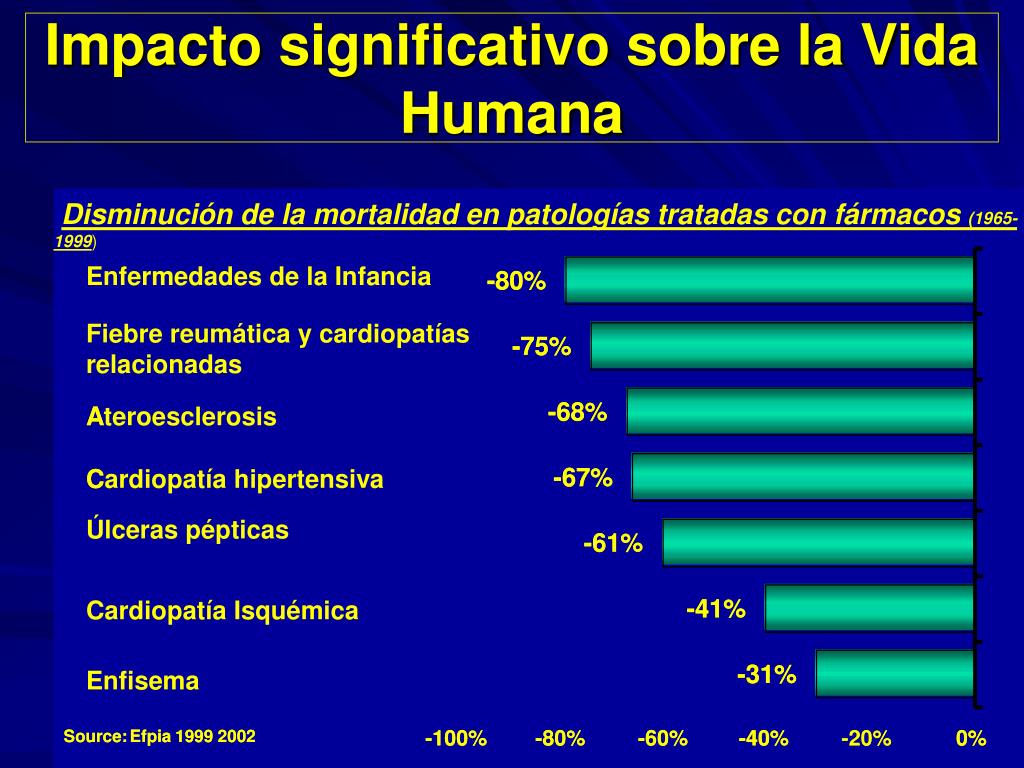 Impacto significativo sobre la Vida Humana

Disminución de la mortalidad en patologías tratadas con fármacos (1965-1999)

Enfermedades de la Infancia -80%

Fiebre reumática y cardiopatías relacionadas -75%

Ateroesclerosis -68%

Cardiopatía hipertensiva -67%

Úlceras pépticas -61%

Cardiopatía Isquémica -41%

Enfisema -31%

Source: Efpia 1999 2002

-100% -80% -60% -40% -20% 0%